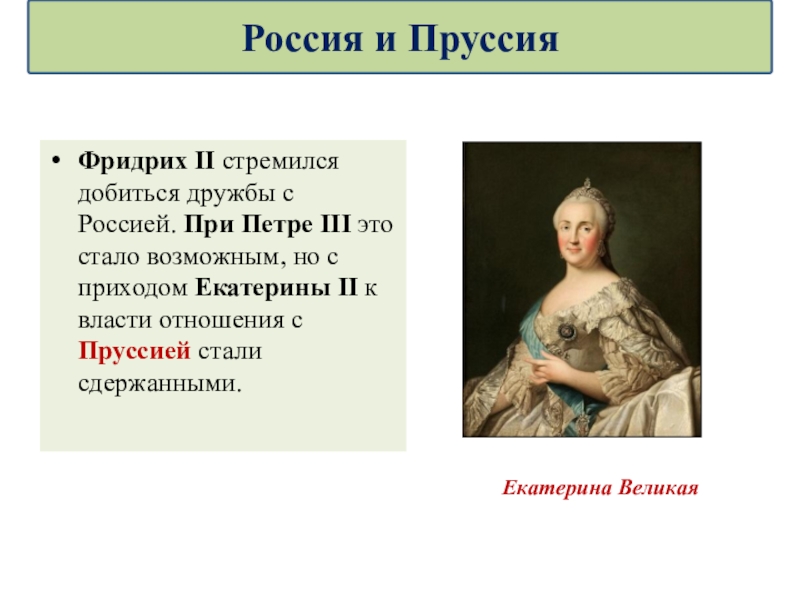 Россия и Пруссия

• Фридрих II стремился добиться дружбы с Россией. При Петре III это стало возможным, но с приходом Екатерины II к власти отношения с Пруссией стали сдержанными.

Екатерина Великая